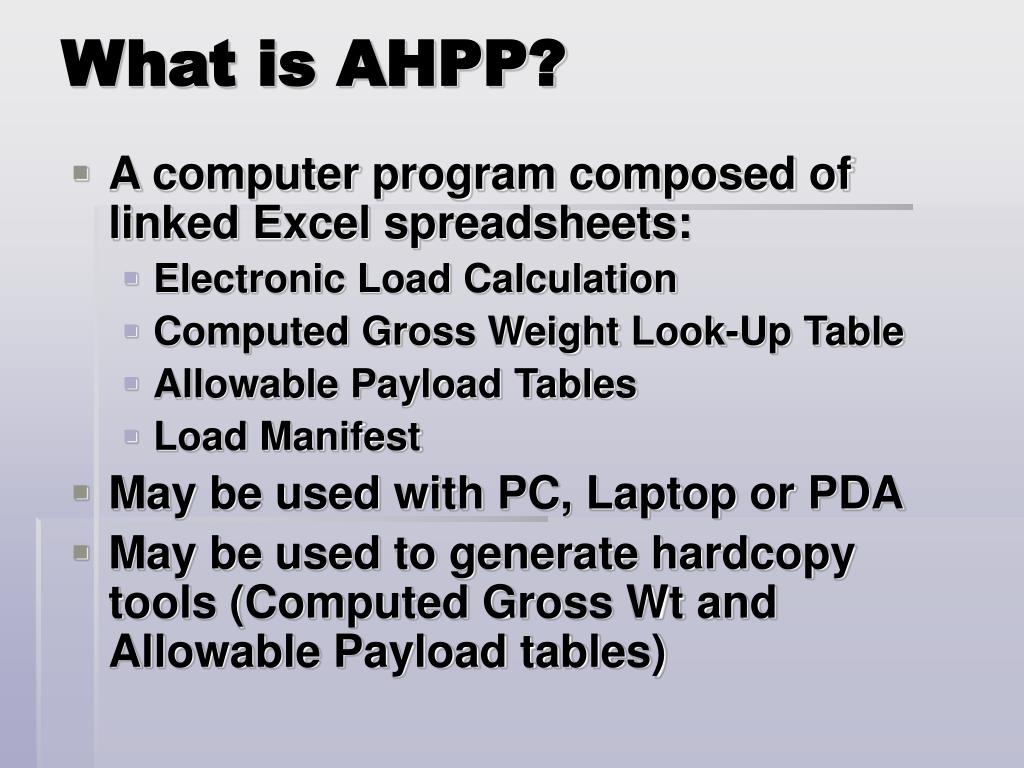 What is AHPP?

A computer program composed of linked Excel spreadsheets:

Electronic Load Calculation

Computed Gross Weight Look-Up Table

Allowable Payload Tables

Load Manifest

May be used with PC, Laptop or PDA

May be used to generate hardcopy tools (Computed Gross Wt and Allowable Payload tables)